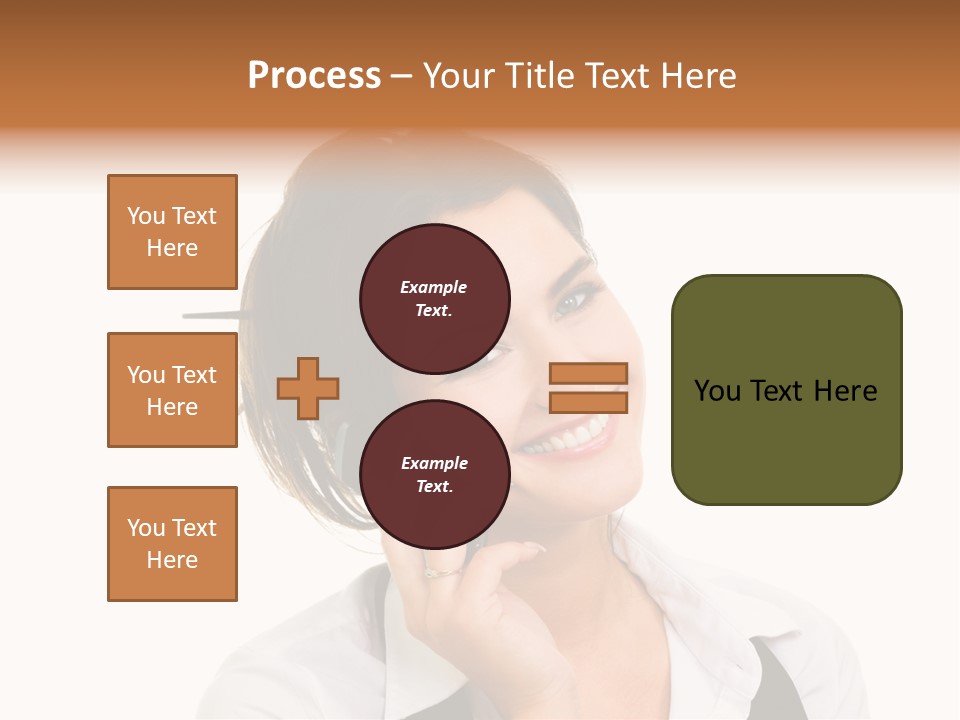 Process – Your Title Text Here

You Text Here

You Text Here

You Text Here

Example Text.

Example Text.

You Text Here